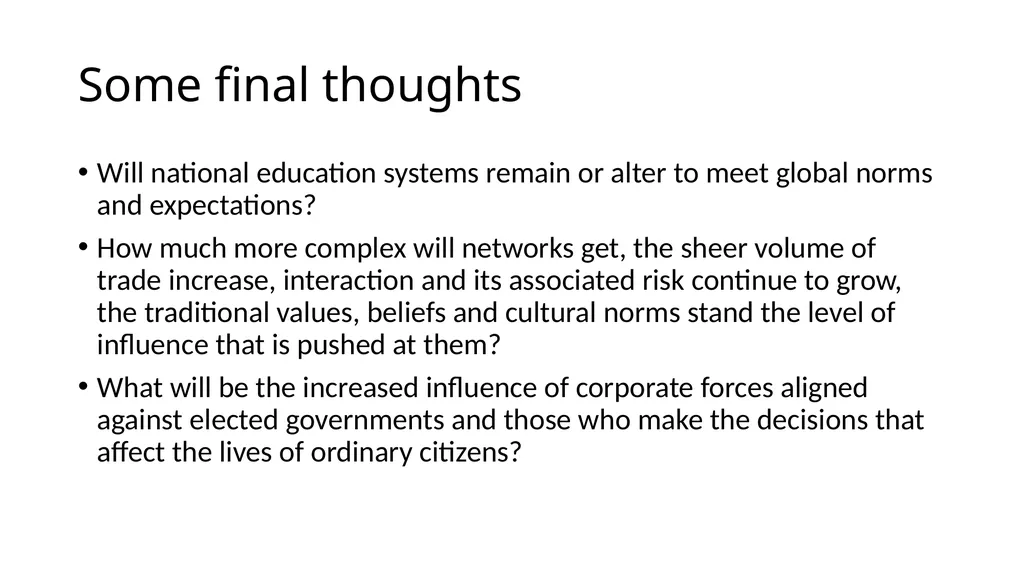 Some final thoughts

• Will national education systems remain or alter to meet global norms and expectations?

• How much more complex will networks get, the sheer volume of trade increase, interaction and its associated risk continue to grow, the traditional values, beliefs and cultural norms stand the level of influence that is pushed at them?

• What will be the increased influence of corporate forces aligned against elected governments and those who make the decisions that affect the lives of ordinary citizens?